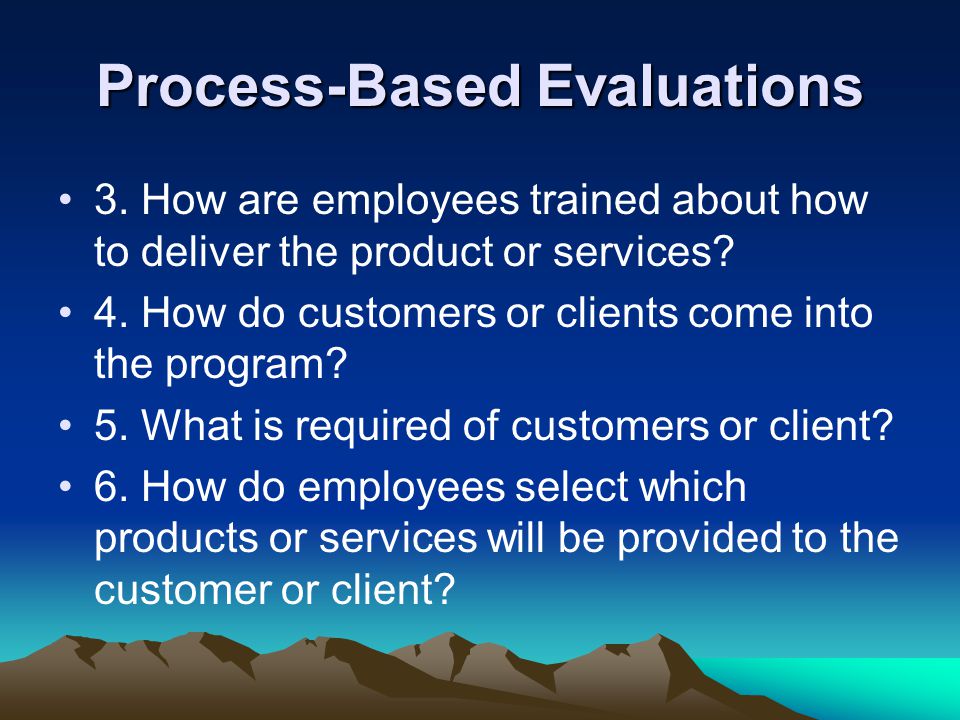 Process-Based Evaluations

• 3. How are employees trained about how to deliver the product or services?
• 4. How do customers or clients come into the program?
• 5. What is required of customers or client?
• 6. How do employees select which products or services will be provided to the customer or client?